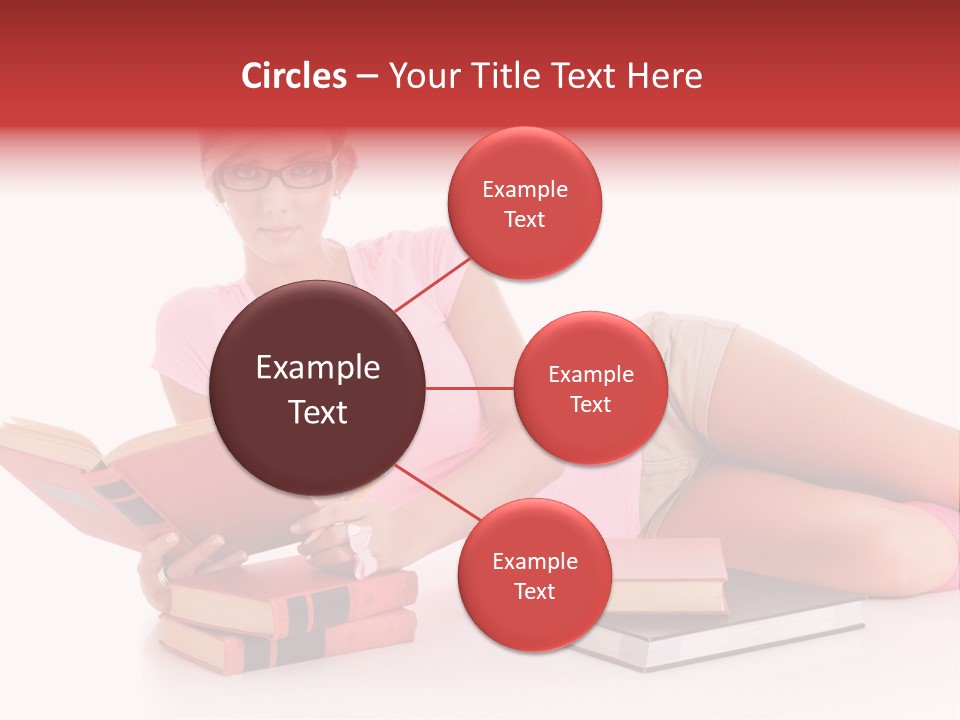 Circles – Your Title Text Here

Example Text

Example Text

Example Text

Example Text